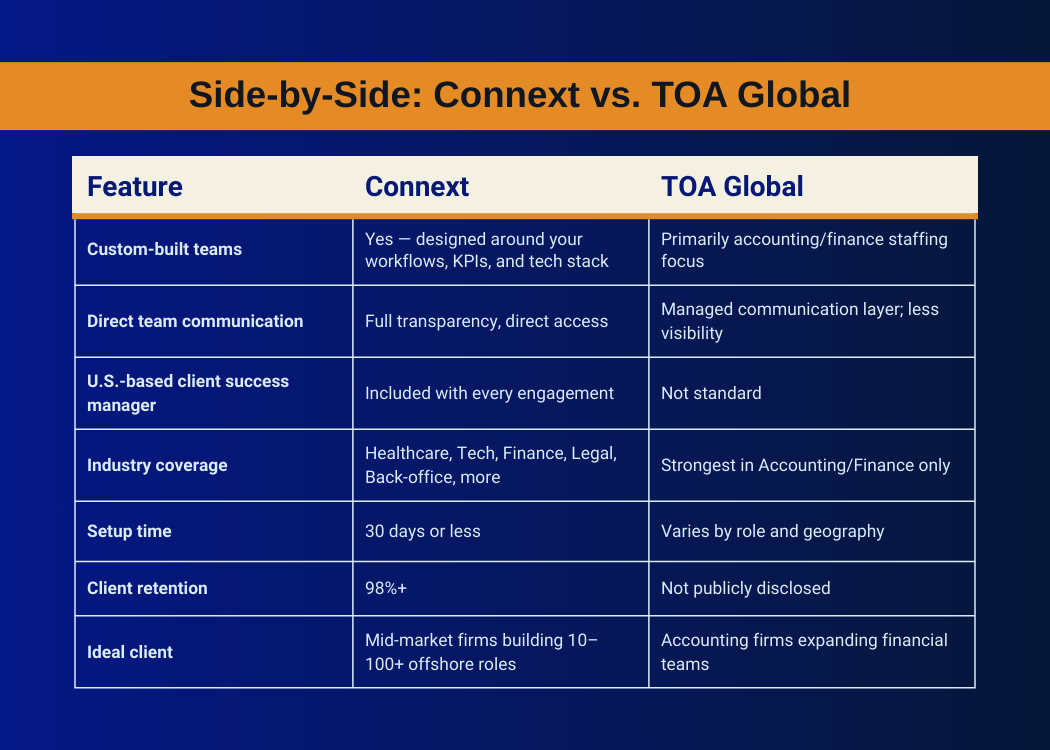 Side-by-Side: Connext vs. TOA Global

| Feature | Connext | TOA Global |
|---|---|---|
| Custom-built teams | Yes — designed around your workflows, KPIs, and tech stack | Primarily accounting/finance staffing focus |
| Direct team communication | Full transparency, direct access | Managed communication layer; less visibility |
| U.S.-based client success manager | Included with every engagement | Not standard |
| Industry coverage | Healthcare, Tech, Finance, Legal, Back-office, more | Strongest in Accounting/Finance only |
| Setup time | 30 days or less | Varies by role and geography |
| Client retention | 98%+ | Not publicly disclosed |
| Ideal client | Mid-market firms building 10–100+ offshore roles | Accounting firms expanding financial teams |